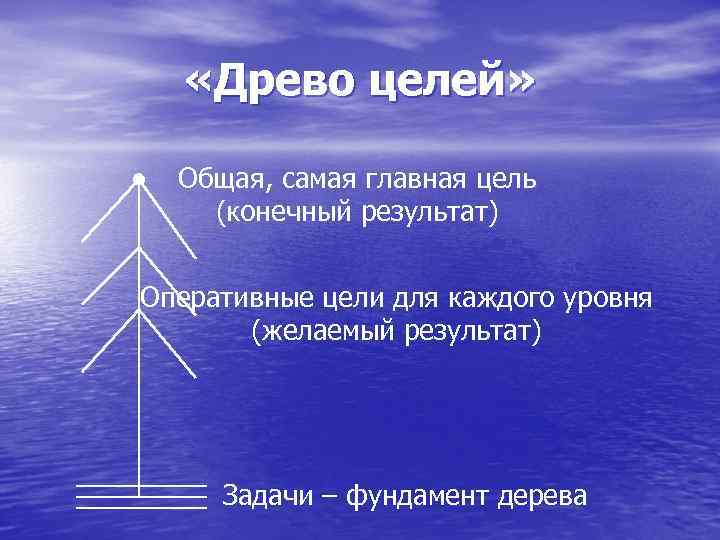 «Древо целей»

Общая, самая главная цель (конечный результат)

Оперативные цели для каждого уровня (желаемый результат)

Задачи – фундамент дерева